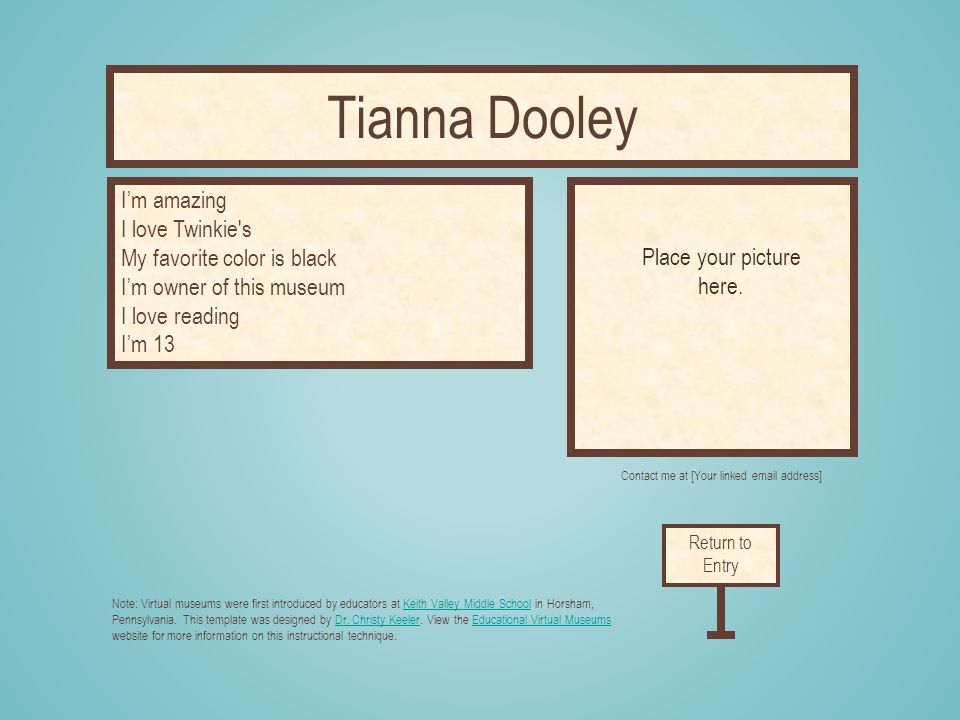 Tianna Dooley

I'm amazing
I love Twinkie's
My favorite color is black
I'm owner of this museum
I love reading
I'm 13

Place your picture here.

Contact me at [Your linked email address]

Return to Entry

Note: Virtual museums were first introduced by educators at Keith Valley Middle School in Horsham, Pennsylvania. This template was designed by Dr. Christy Keeler. View the Educational Virtual Museums website for more information on this instructional technique.